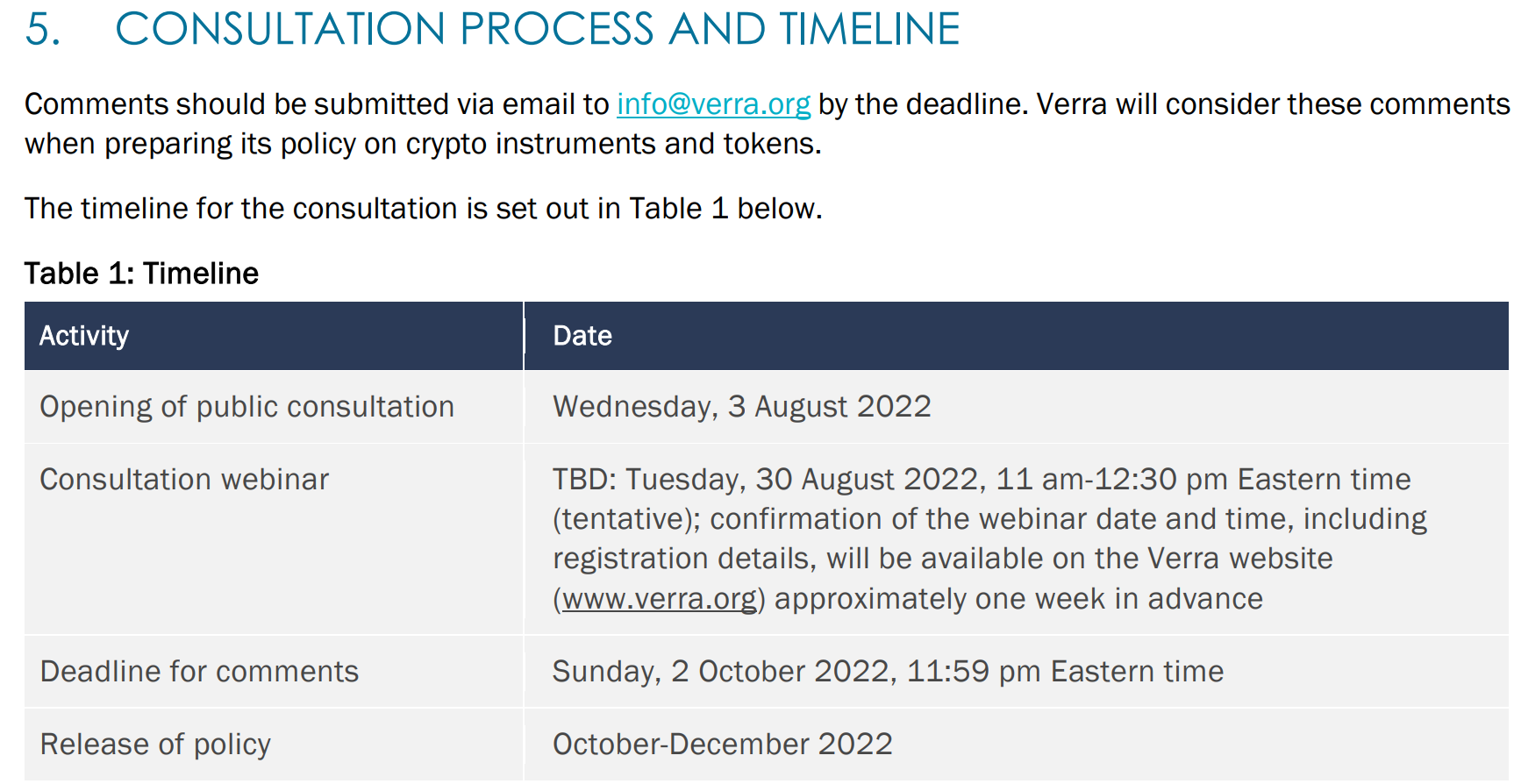 5. CONSULTATION PROCESS AND TIMELINE

Comments should be submitted via email to info@verra.org by the deadline. Verra will consider these comments when preparing its policy on crypto instruments and tokens.

The timeline for the consultation is set out in Table 1 below.

Table 1: Timeline

| Activity | Date |
|---|---|
| Opening of public consultation | Wednesday, 3 August 2022 |
| Consultation webinar | TBD: Tuesday, 30 August 2022, 11 am-12:30 pm Eastern time (tentative); confirmation of the webinar date and time, including registration details, will be available on the Verra website (www.verra.org) approximately one week in advance |
| Deadline for comments | Sunday, 2 October 2022, 11:59 pm Eastern time |
| Release of policy | October-December 2022 |